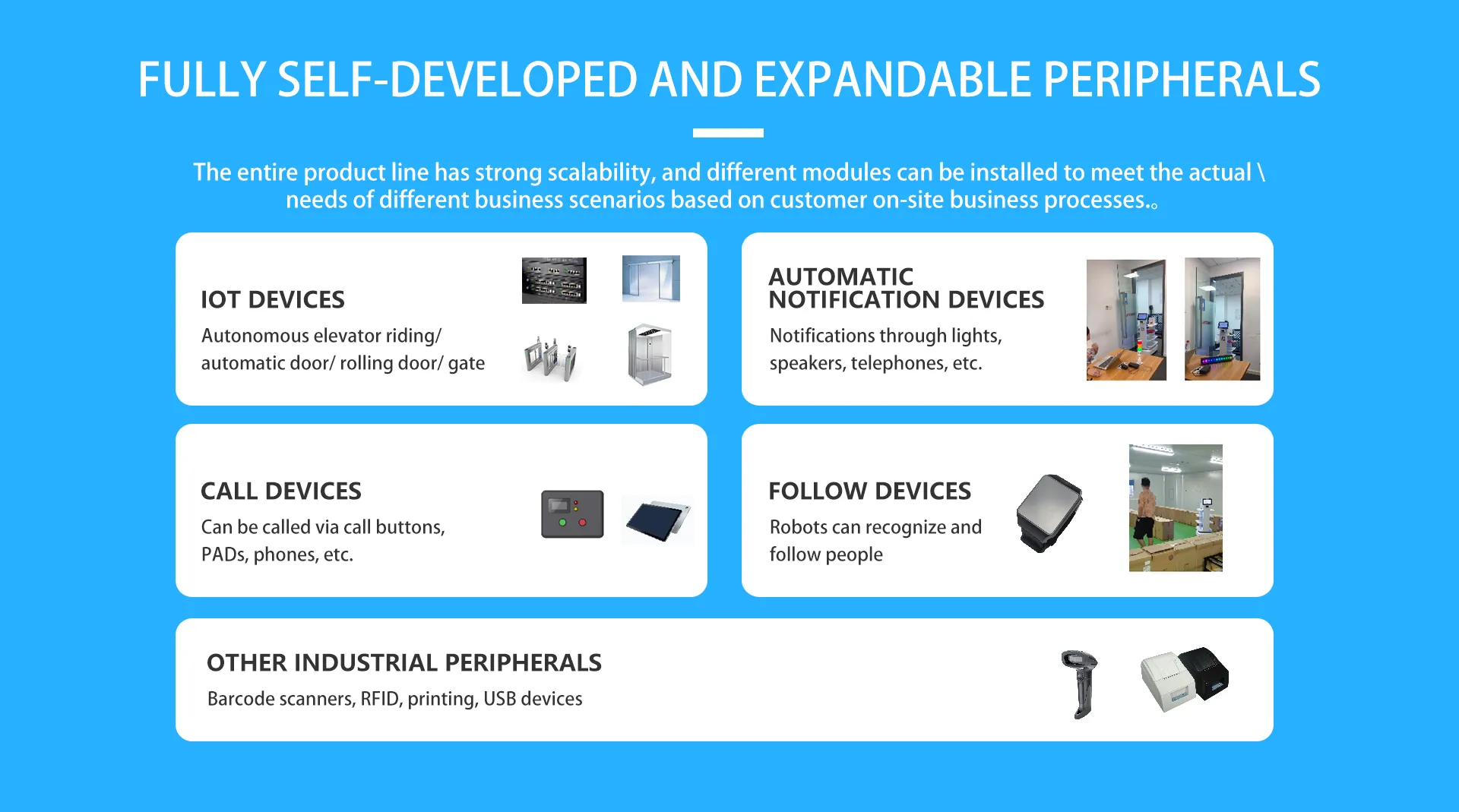 FULLY SELF-DEVELOPED AND EXPANDABLE PERIPHERALS

The entire product line has strong scalability, and different modules can be installed to meet the actual \ needs of different business scenarios based on customer on-site business processes.。

IOT DEVICES

Autonomous elevator riding/ automatic door/ rolling door/ gate

AUTOMATIC NOTIFICATION DEVICES

Notifications through lights, speakers, telephones, etc.

CALL DEVICES

Can be called via call buttons, PADs, phones, etc.

FOLLOW DEVICES

Robots can recognize and follow people

OTHER INDUSTRIAL PERIPHERALS

Barcode scanners, RFID, printing, USB devices